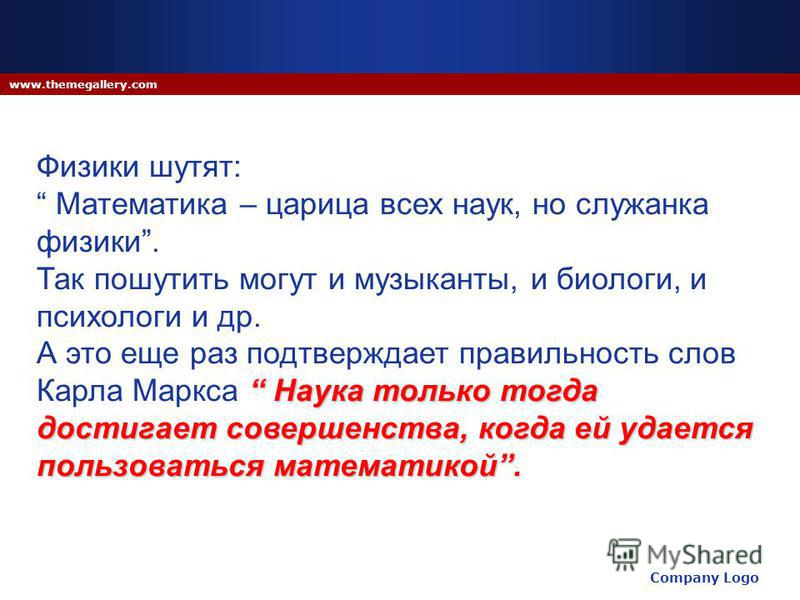 www.themegallery.com

Физики шутят:
“ Математика – царица всех наук, но служанка физики”.
Так пошутить могут и музыканты, и биологи, и психологи и др.
А это еще раз подтверждает правильность слов Карла Маркса “ Наука только тогда достигает совершенства, когда ей удается пользоваться математикой”.

MyShared
Company Logo